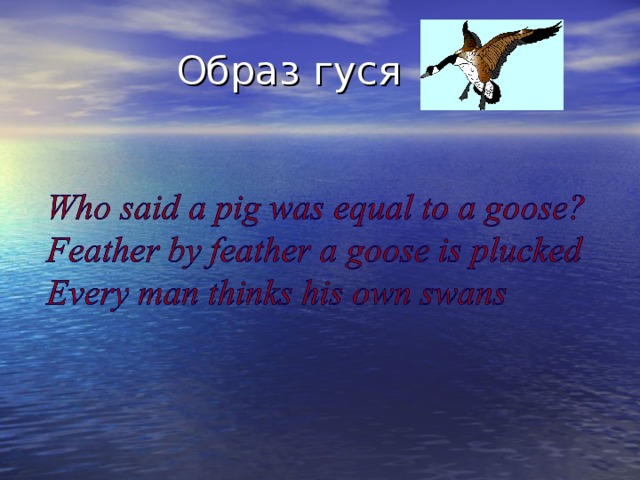 Образ гуся

Who said a pig was equal to a goose?
Feather by feather a goose is plucked
Every man thinks his own swans